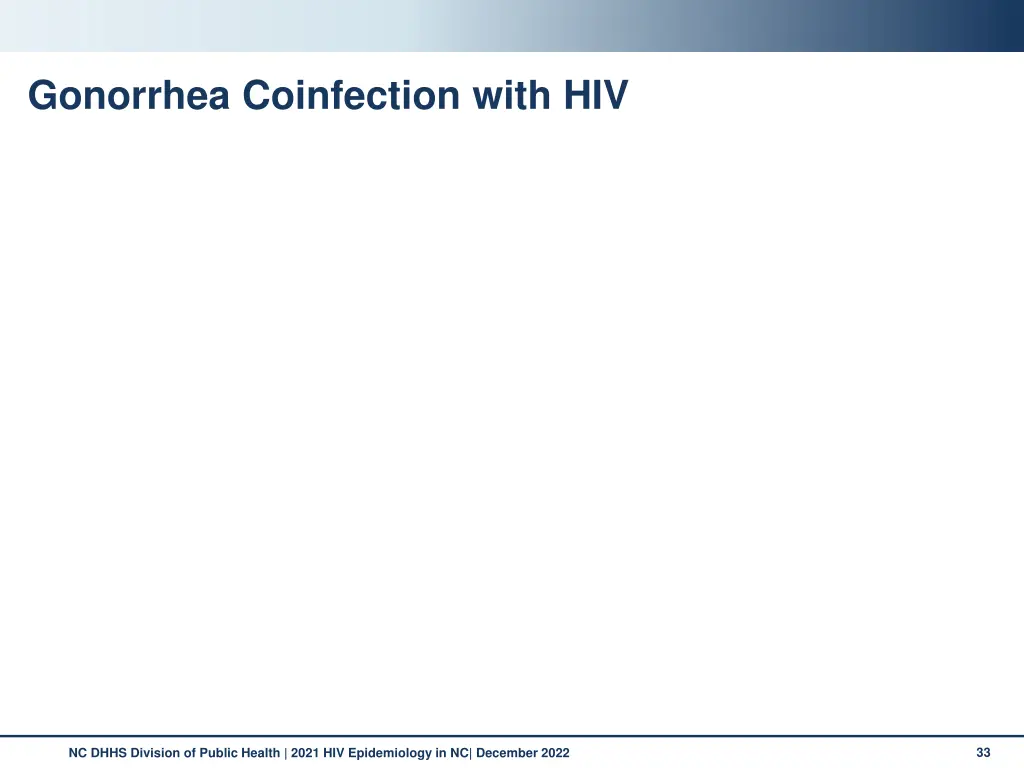 Gonorrhea Coinfection with HIV

NC DHHS Division of Public Health | 2021 HIV Epidemiology in NC| December 2022

33